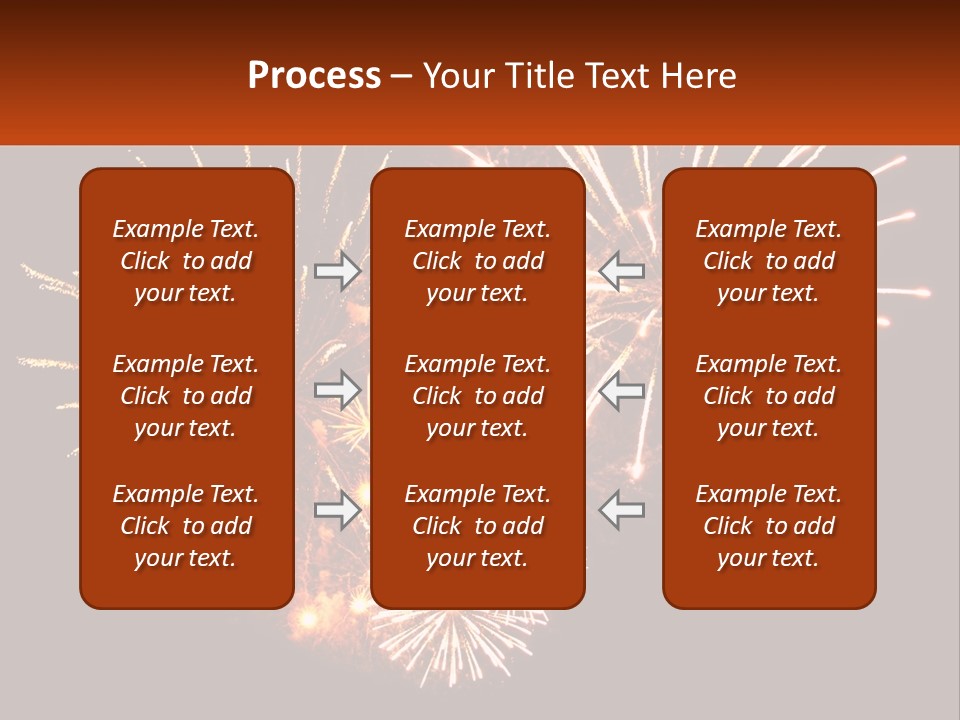 Process – Your Title Text Here

Example Text. Click to add your text.

Example Text. Click to add your text.

Example Text. Click to add your text.

Example Text. Click to add your text.

Example Text. Click to add your text.

Example Text. Click to add your text.

Example Text. Click to add your text.

Example Text. Click to add your text.

Example Text. Click to add your text.